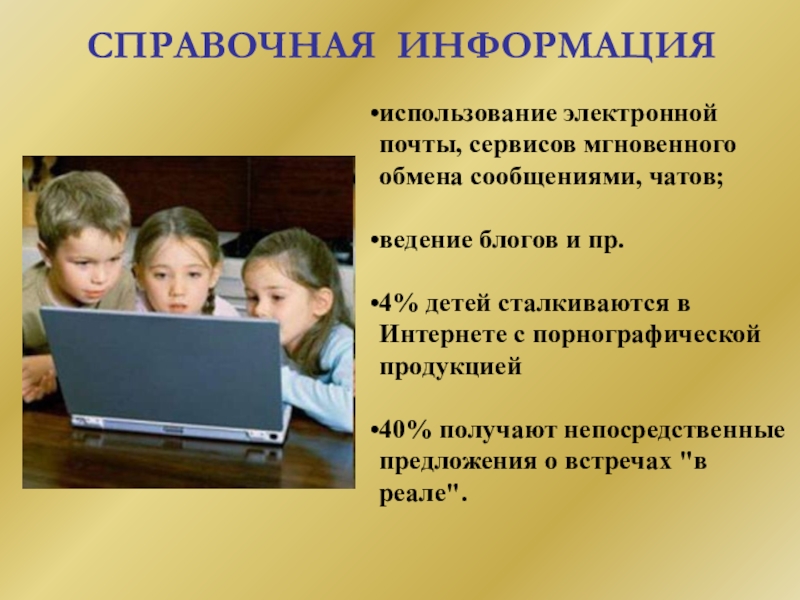 СПРАВОЧНАЯ ИНФОРМАЦИЯ

•использование электронной почты, сервисов мгновенного обмена сообщениями, чатов;

•ведение блогов и пр.

•4% детей сталкиваются в Интернете с порнографической продукцией

•40% получают непосредственные предложения о встречах "в реале".